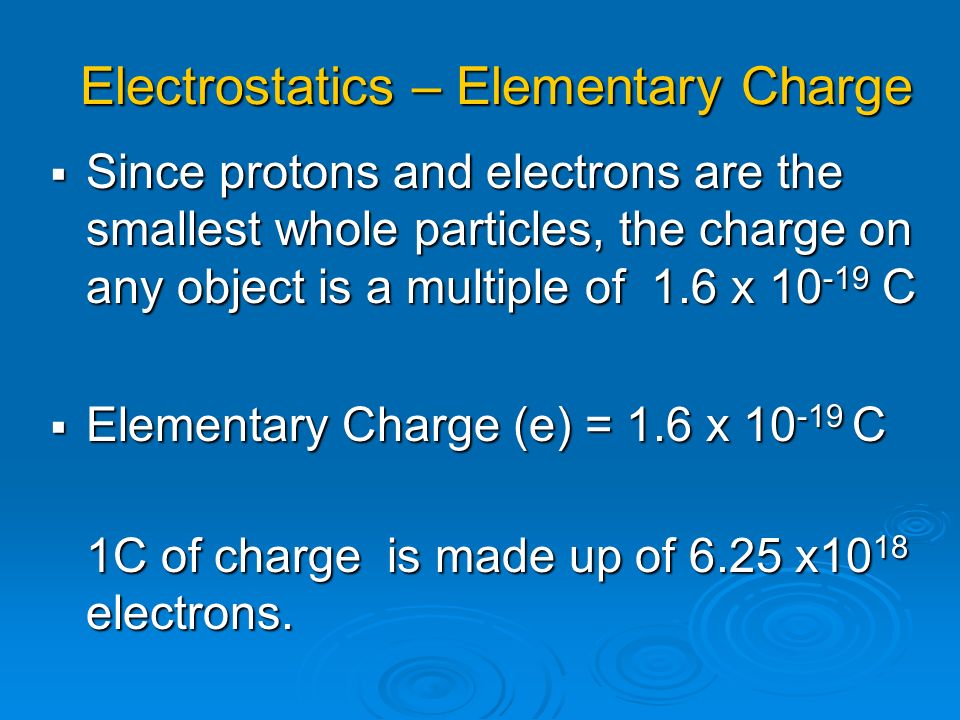 Electrostatics – Elementary Charge

▪ Since protons and electrons are the smallest whole particles, the charge on any object is a multiple of $1.6 \times 10^{-19}$ C

▪ Elementary Charge (e) = $1.6 \times 10^{-19}$ C

1C of charge is made up of $6.25 \times 10^{18}$ electrons.